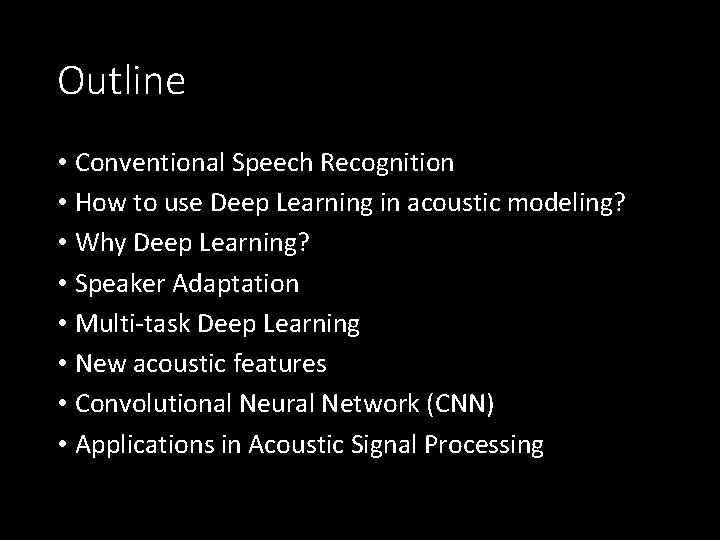 Outline

• Conventional Speech Recognition
• How to use Deep Learning in acoustic modeling?
• Why Deep Learning?
• Speaker Adaptation
• Multi-task Deep Learning
• New acoustic features
• Convolutional Neural Network (CNN)
• Applications in Acoustic Signal Processing